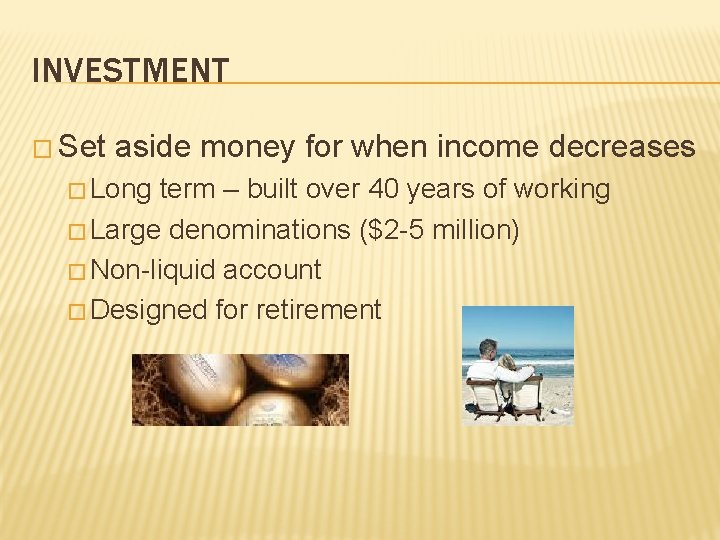 INVESTMENT

□ Set aside money for when income decreases

□ Long term – built over 40 years of working

□ Large denominations ($2-5 million)

□ Non-liquid account

□ Designed for retirement